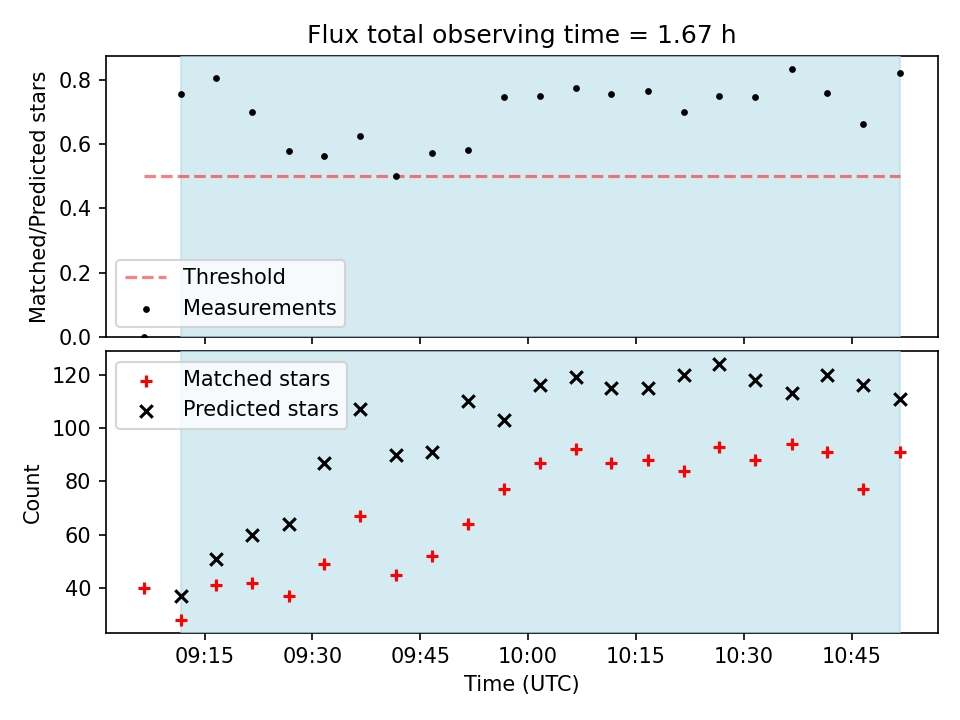 Flux total observing time = 1.67 h

Matched/Predicted stars

0.8
0.6
0.4
0.2
0.0

Threshold
Measurements

Matched stars
Predicted stars

Count

120
100
80
60
40

09:15
09:30
09:45
10:00
10:15
10:30
10:45

Time (UTC)